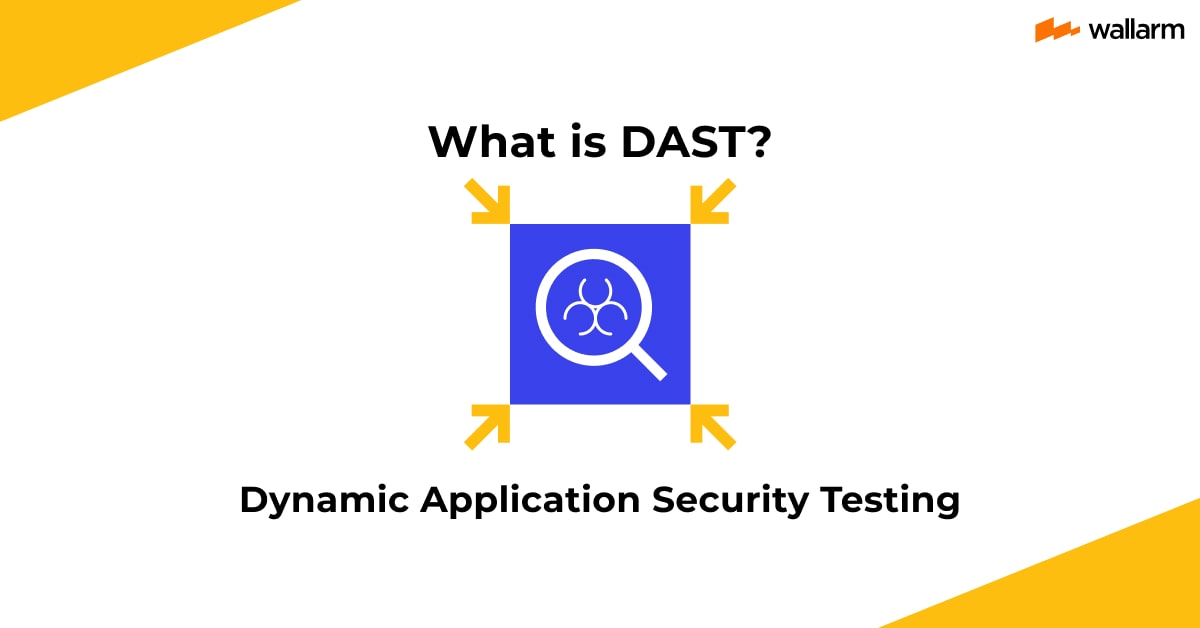 wallarm

What is DAST?

Dynamic Application Security Testing